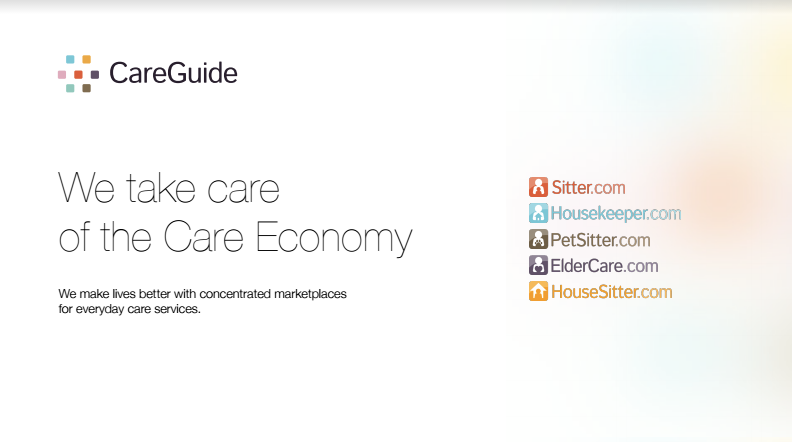 CareGuide

We take care of the Care Economy

We make lives better with concentrated marketplaces for everyday care services.

Sitter.com
Housekeeper.com
PetSitter.com
ElderCare.com
HouseSitter.com